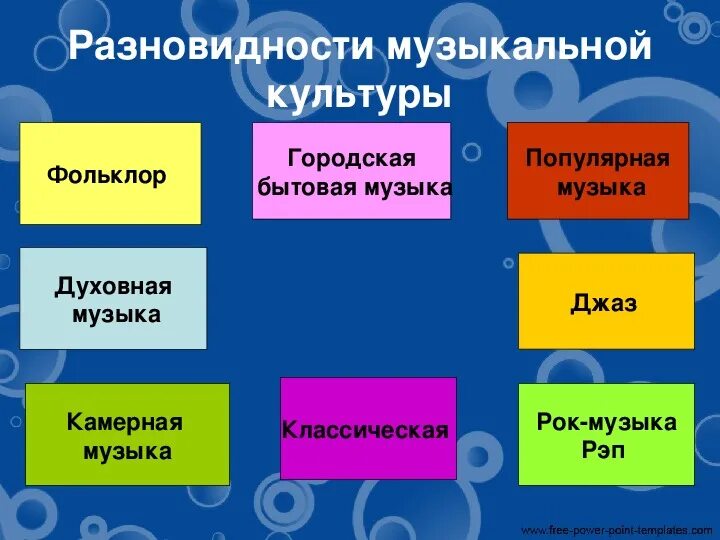 Разновидности музыкальной культуры

Фольклор

Городская бытовая музыка

Популярная музыка

Духовная музыка

Джаз

Камерная музыка

Классическая

Рок-музыка Рэп

www.free-power-point-templates.com